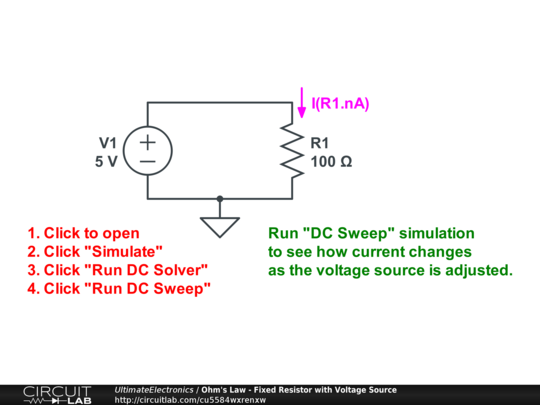 I(R1.nA)

V1
5 V

+
−

R1
100 Ω

1. Click to open
2. Click "Simulate"
3. Click "Run DC Solver"
4. Click "Run DC Sweep"

Run "DC Sweep" simulation to see how current changes as the voltage source is adjusted.

CIRCUIT LAB

UltimateElectronics / Ohm's Law - Fixed Resistor with Voltage Source
http://circuitlab.com/cu5584wxrenxw